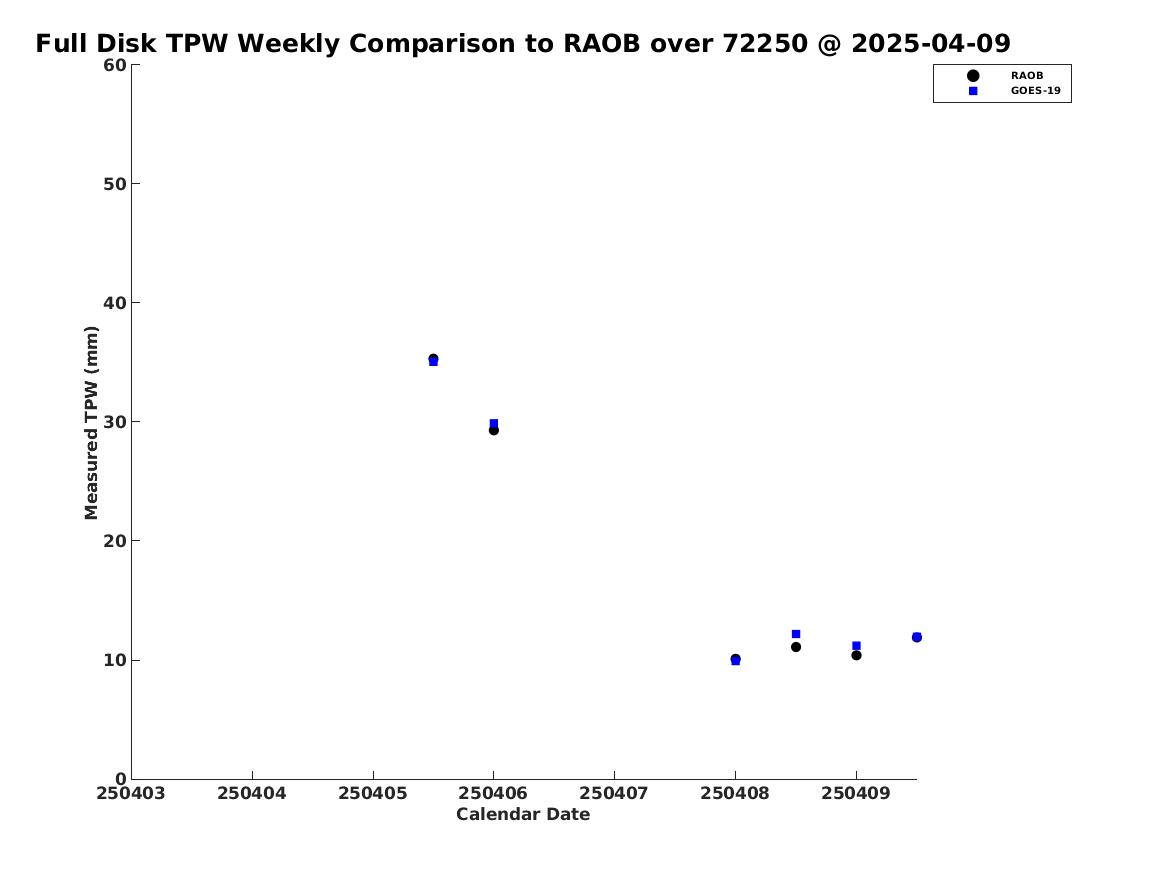 Full Disk TPW Weekly Comparison to RAOB over 72250 @ 2025-04-09

RAOB
GOES-19

Measured TPW (mm)

60
50
40
30
20
10
0

250403
250404
250405
250406
250407
250408
250409

Calendar Date